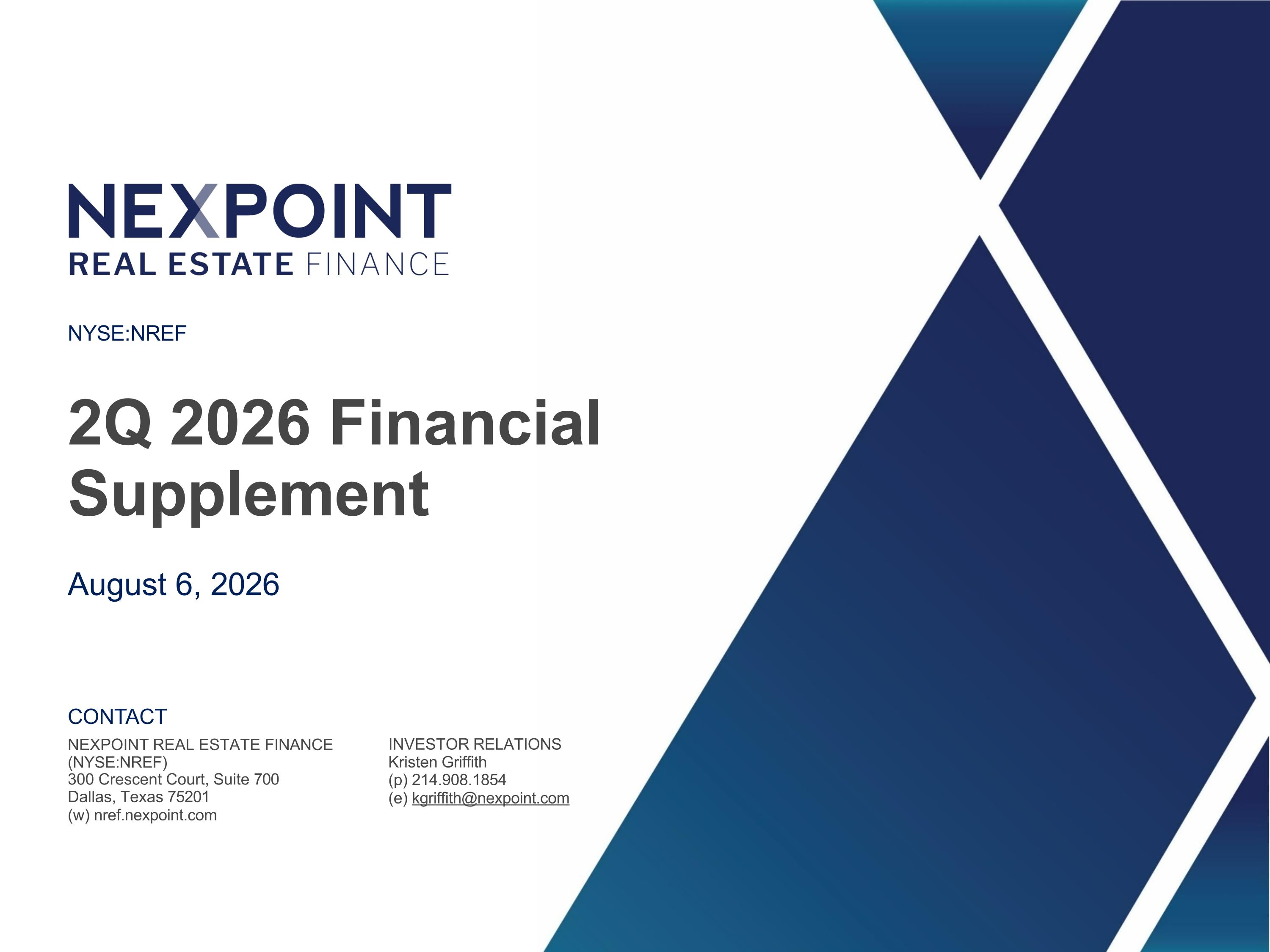 NEXPOINT
REAL ESTATE FINANCE

NYSE:NREF

2Q 2026 Financial Supplement

August 6, 2026

CONTACT

NEXPOINT REAL ESTATE FINANCE
(NYSE:NREF)
300 Crescent Court, Suite 700
Dallas, Texas 75201
(w) nref.nexpoint.com

INVESTOR RELATIONS
Kristen Griffith
(p) 214.908.1854
(e) kgriffith@nexpoint.com